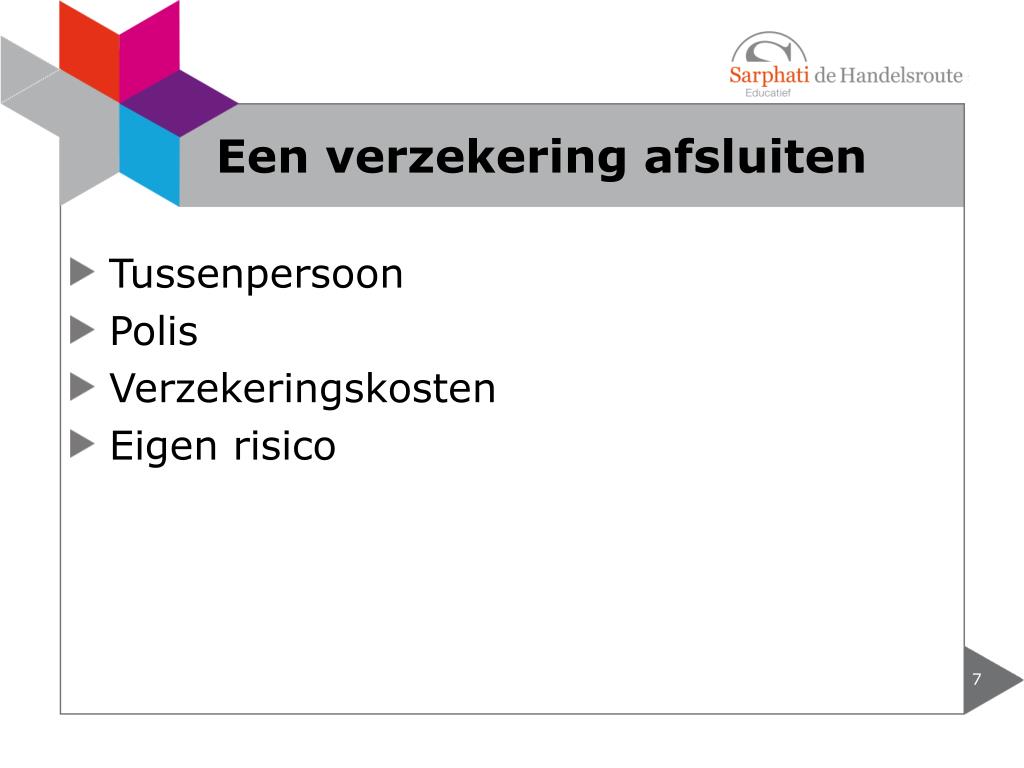 Sarphati de Handelsroute
Educatief

Een verzekering afsluiten

Tussenpersoon
Polis
Verzekeringskosten
Eigen risico

7